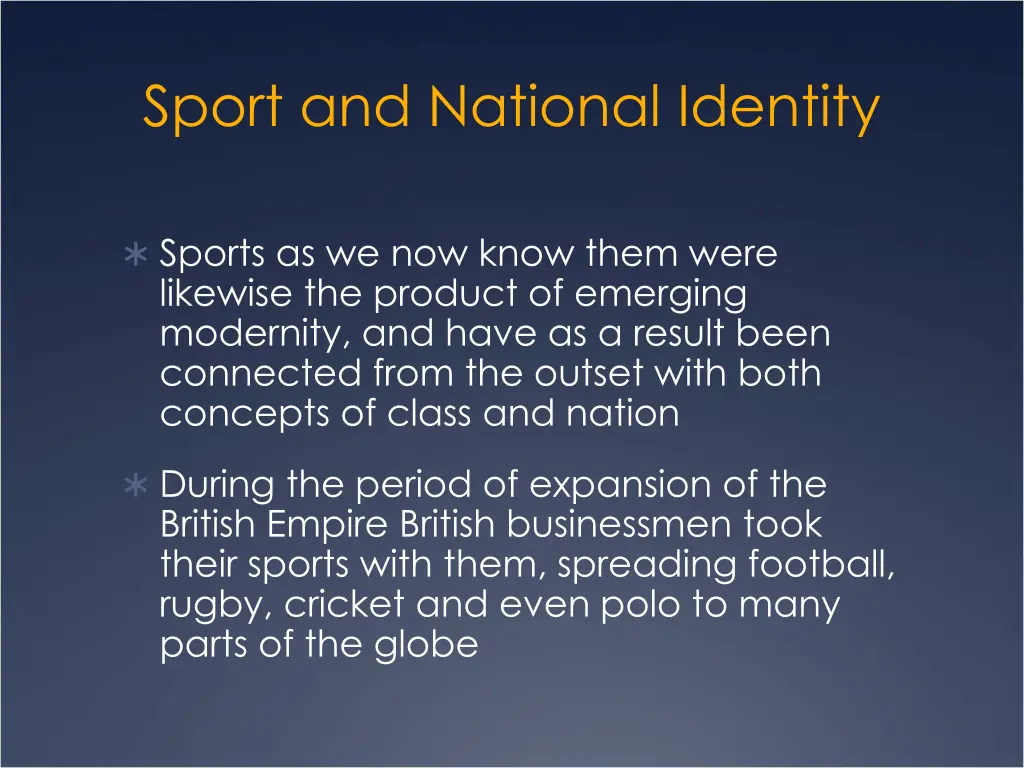 Sport and National Identity

∗ Sports as we now know them were likewise the product of emerging modernity, and have as a result been connected from the outset with both concepts of class and nation

∗ During the period of expansion of the British Empire British businessmen took their sports with them, spreading football, rugby, cricket and even polo to many parts of the globe